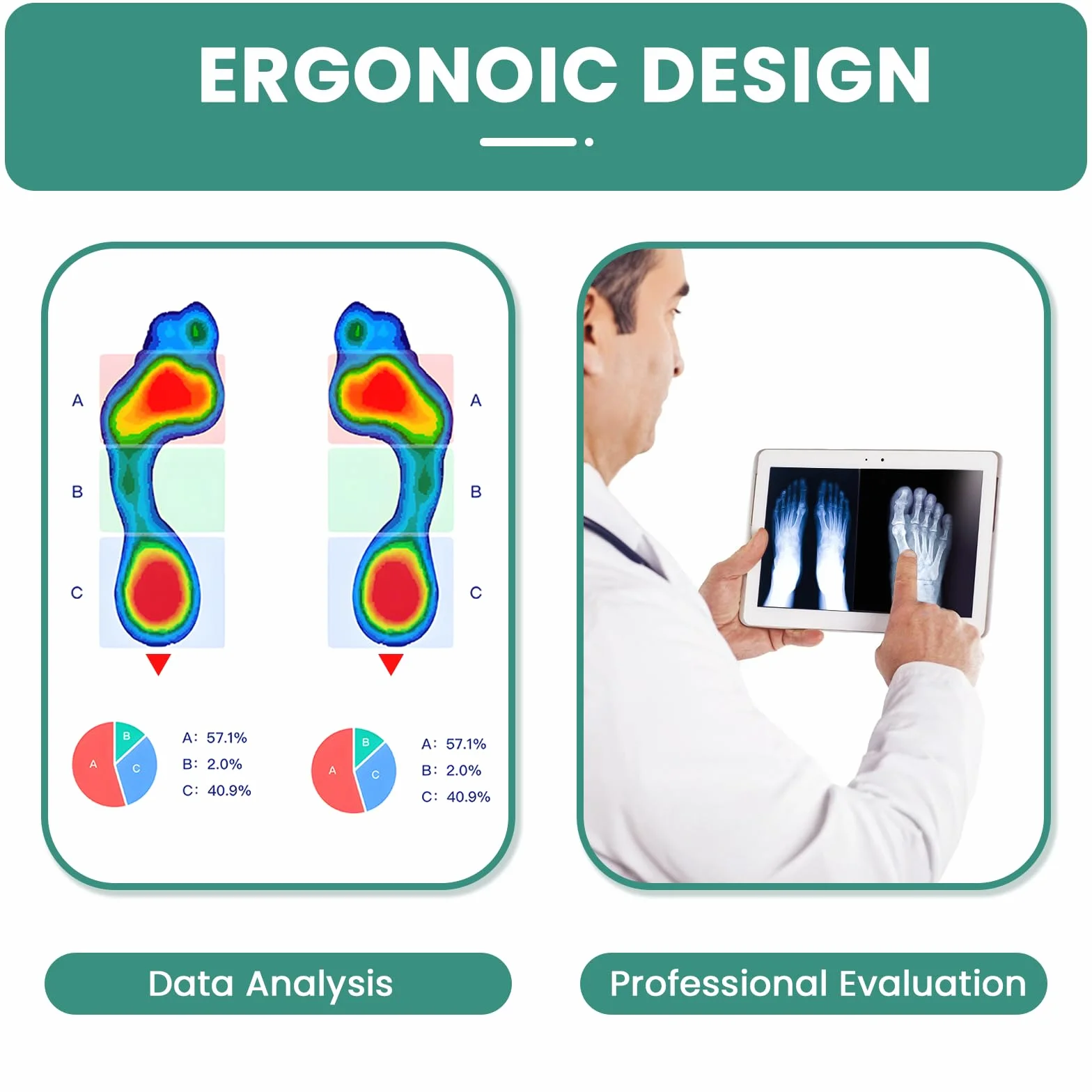 ERGONOIC DESIGN

A
B
C

A
B
C

B
A
C

A: 57.1%
B: 2.0%
C: 40.9%

B
A
C

A: 57.1%
B: 2.0%
C: 40.9%

Data Analysis

Professional Evaluation